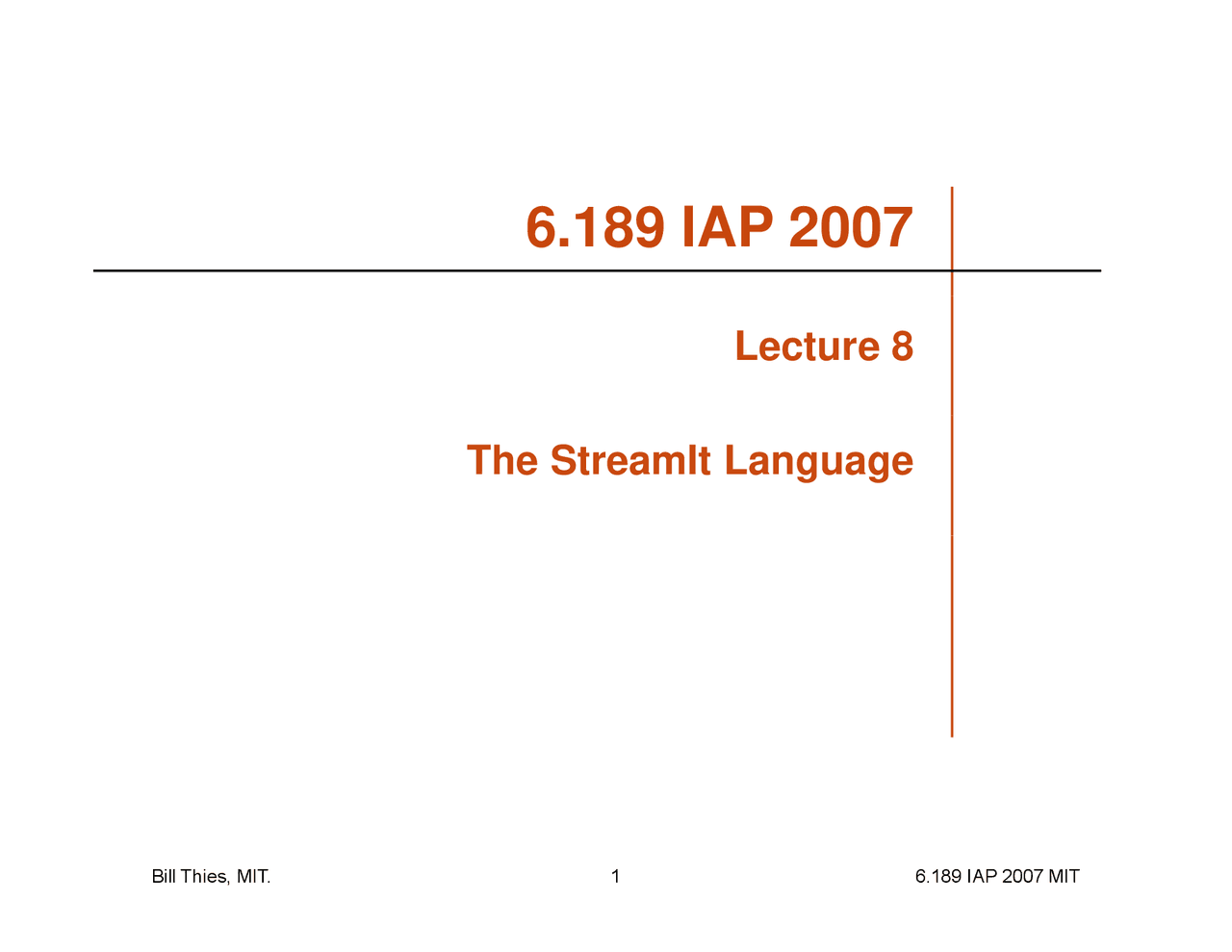 6.189 IAP 2007

Lecture 8

The StreamIt Language

Bill Thies, MIT.

1

6.189 IAP 2007 MIT